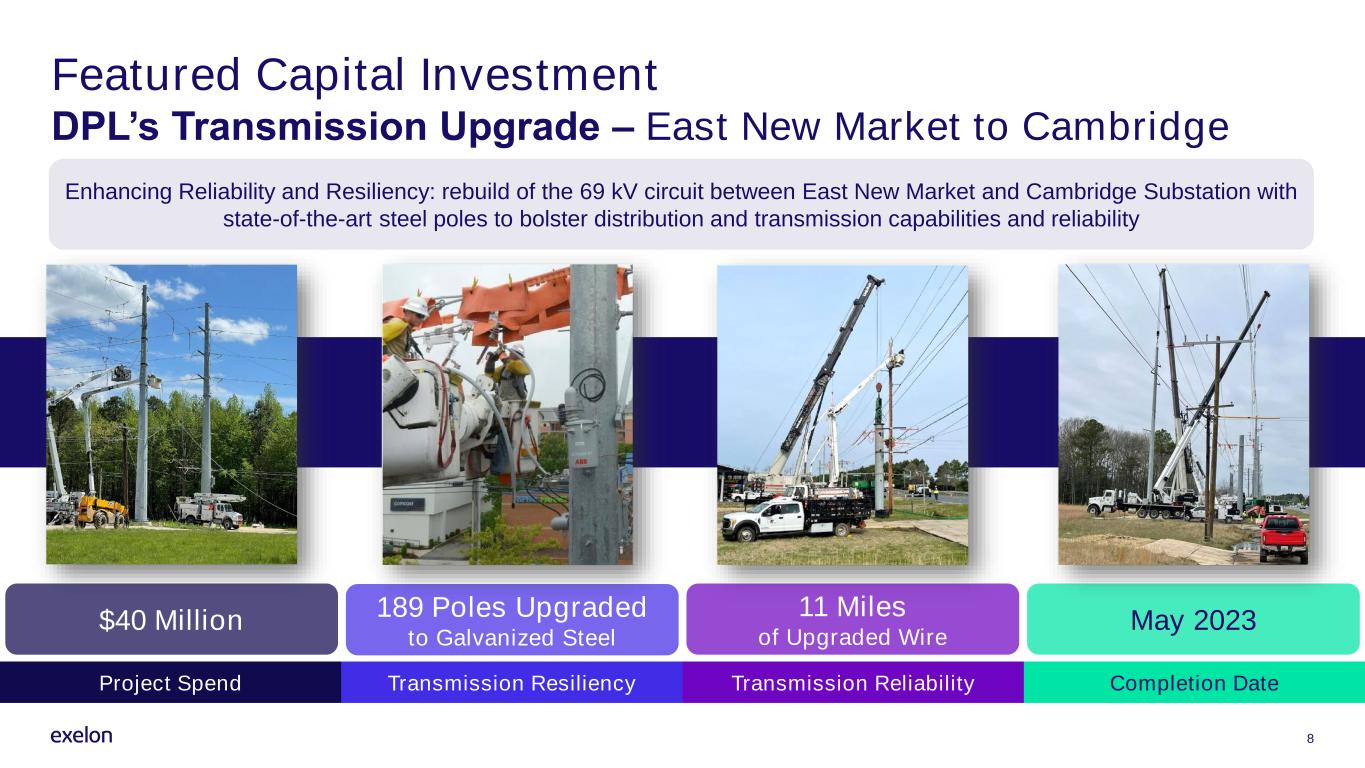 Featured Capital Investment

DPL's Transmission Upgrade – East New Market to Cambridge

Enhancing Reliability and Resiliency: rebuild of the 69 kV circuit between East New Market and Cambridge Substation with state-of-the-art steel poles to bolster distribution and transmission capabilities and reliability

$40 Million

Project Spend

189 Poles Upgraded
to Galvanized Steel

Transmission Resiliency

11 Miles
of Upgraded Wire

Transmission Reliability

May 2023

Completion Date

exelon

8